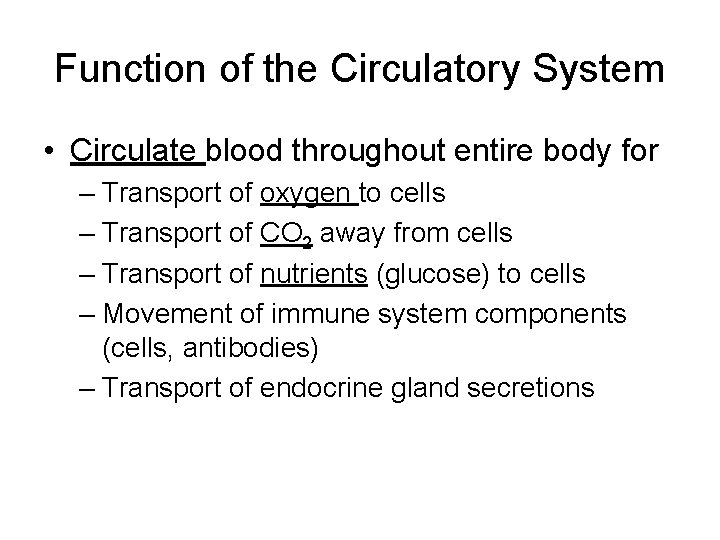 Function of the Circulatory System

• Circulate blood throughout entire body for
– Transport of oxygen to cells
– Transport of $CO_2$ away from cells
– Transport of nutrients (glucose) to cells
– Movement of immune system components (cells, antibodies)
– Transport of endocrine gland secretions